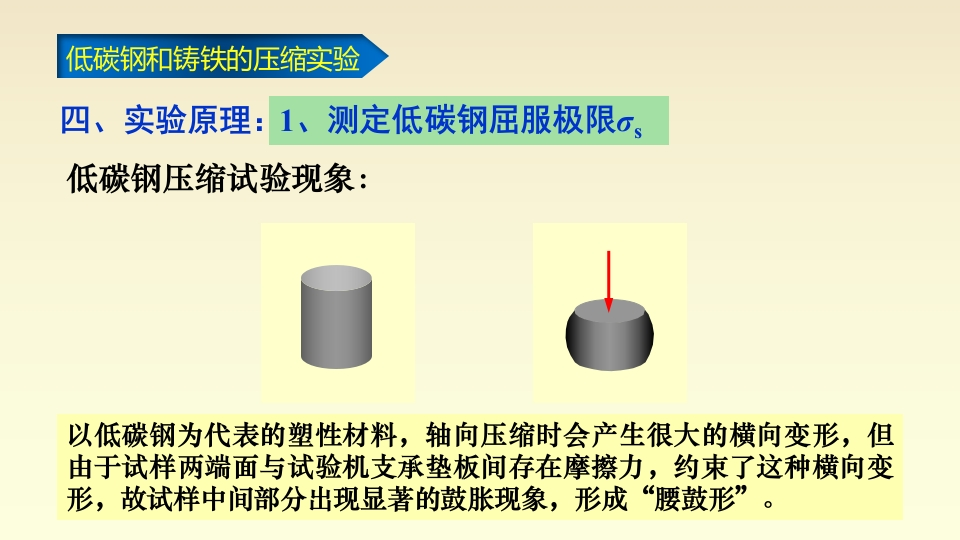 低碳钢和铸铁的压缩实验

四、实验原理：1、测定低碳钢屈服极限$\sigma_s$

低碳钢压缩试验现象：

以低碳钢为代表的塑性材料，轴向压缩时会产生很大的横向变形，但由于试样两端面与试验机支承垫板间存在摩擦力，约束了这种横向变形，故试样中间部分出现显著的鼓胀现象，形成“腰鼓形”。